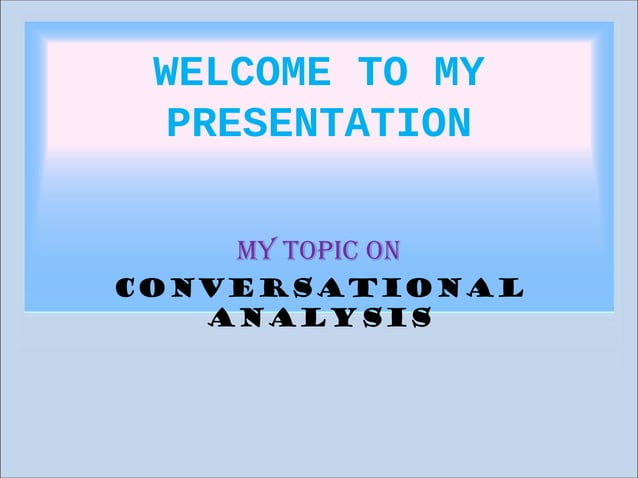 WELCOME TO MY PRESENTATION

MY TOPIC ON

CONVERSATIONAL ANALYSIS